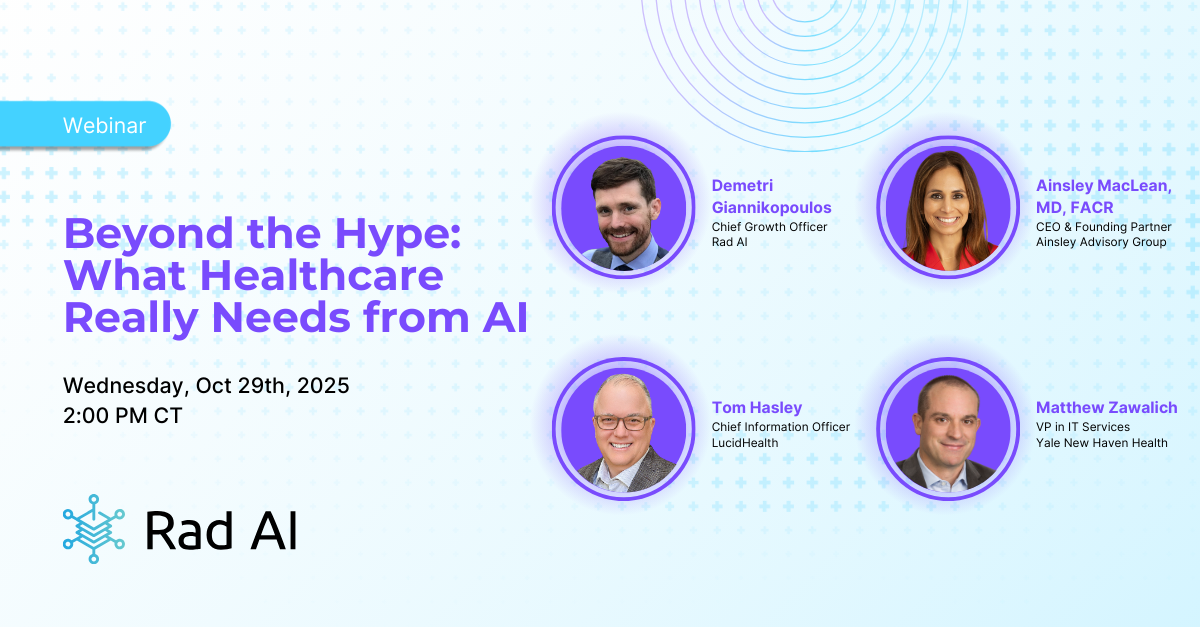 Webinar

Beyond the Hype: What Healthcare Really Needs from AI

Wednesday, Oct 29th, 2025
2:00 PM CT

Rad AI

Demetri Giannikopoulos
Chief Growth Officer
Rad AI

Ainsley MacLean, MD, FACR
CEO & Founding Partner
Ainsley Advisory Group

Tom Hasley
Chief Information Officer
LucidHealth

Matthew Zawalich
VP in IT Services
Yale New Haven Health